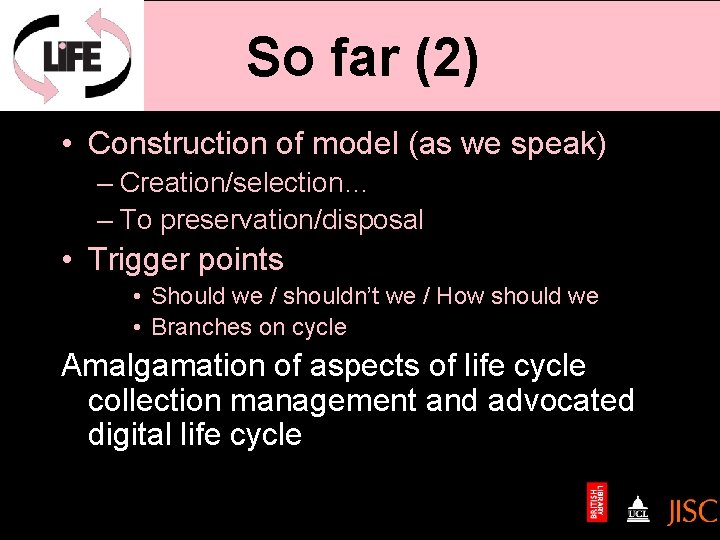 LiFE

So far (2)

• Construction of model (as we speak)
– Creation/selection…
– To preservation/disposal
• Trigger points
• Should we / shouldn't we / How should we
• Branches on cycle

Amalgamation of aspects of life cycle collection management and advocated digital life cycle

BRITISH LIBRARY UCL JISC